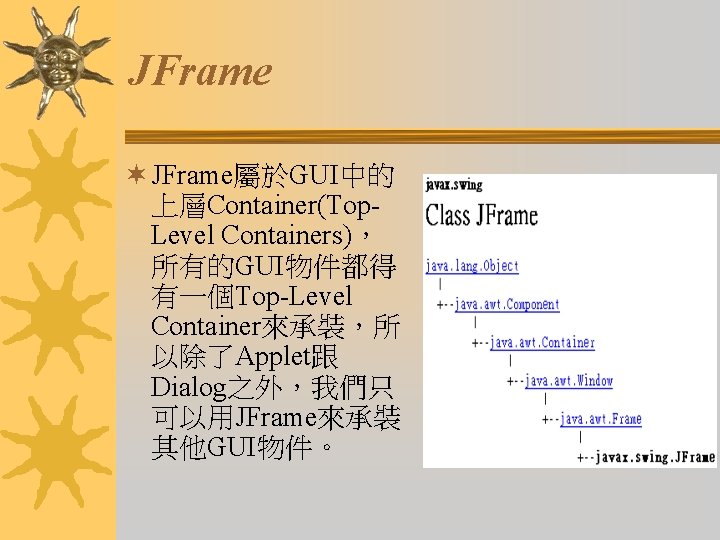 JFrame

JFrame屬於GUI中的上層Container(Top-Level Containers)，所有的GUI物件都得有一個Top-Level Container來承裝，所以除了Applet跟Dialog之外，我們只可以用JFrame來承裝其他GUI物件。

javax.swing
Class JFrame

java.lang.Object
|
+--java.awt.Component
|
+--java.awt.Container
|
+--java.awt.Window
|
+--java.awt.Frame
|
+--javax.swing.JFrame